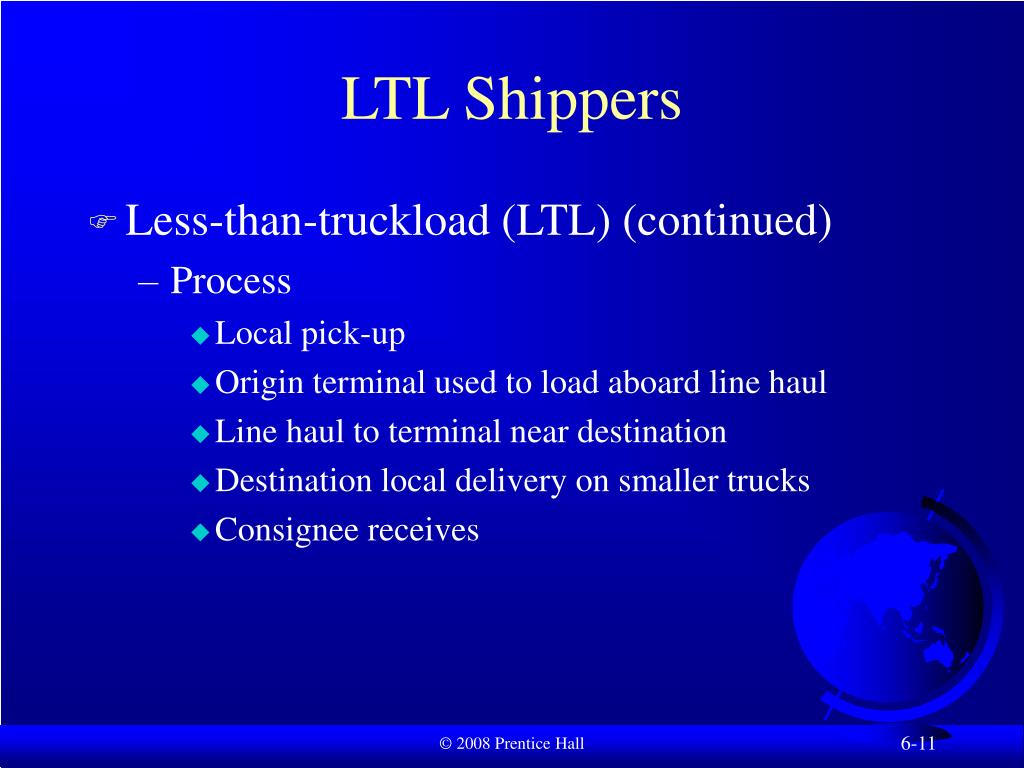 LTL Shippers

Less-than-truckload (LTL) (continued)

– Process

Local pick-up

Origin terminal used to load aboard line haul

Line haul to terminal near destination

Destination local delivery on smaller trucks

Consignee receives

© 2008 Prentice Hall

6-11